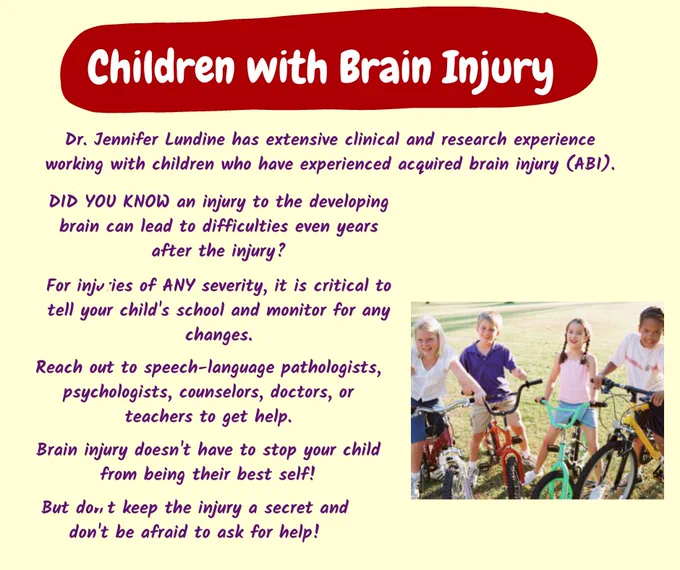 Children with Brain Injury

Dr. Jennifer Lundine has extensive clinical and research experience working with children who have experienced acquired brain injury (ABI).

DID YOU KNOW an injury to the developing brain can lead to difficulties even years after the injury?

For injuries of ANY severity, it is critical to tell your child's school and monitor for any changes.

Reach out to speech-language pathologists, psychologists, counselors, doctors, or teachers to get help.

Brain injury doesn't have to stop your child from being their best self!

But don't keep the injury a secret and don't be afraid to ask for help!